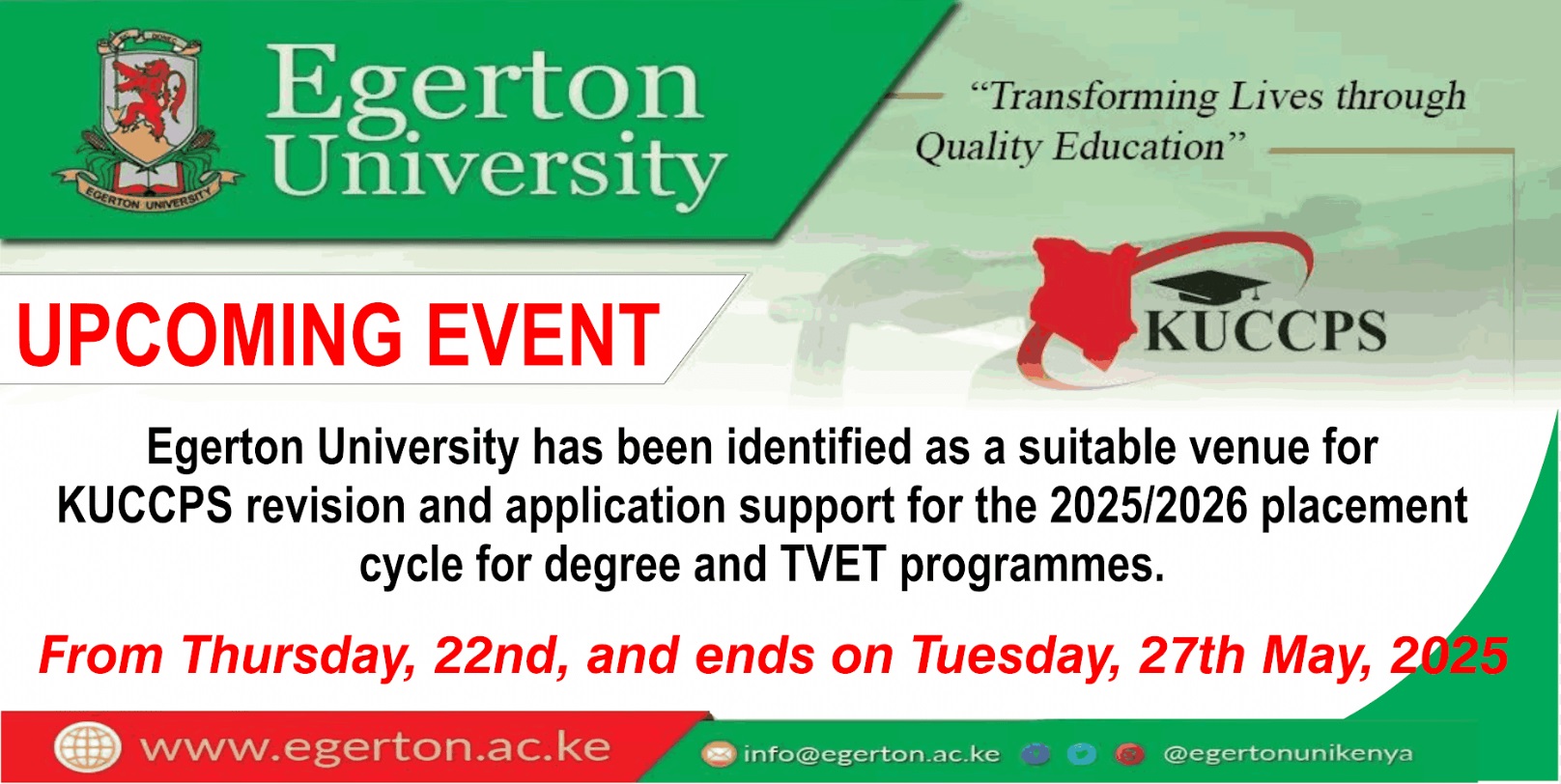 EGERTON UNIVERSITY

Egerton University

"Transforming Lives through Quality Education"

UPCOMING EVENT

KUCCPS

Egerton University has been identified as a suitable venue for KUCCPS revision and application support for the 2025/2026 placement cycle for degree and TVET programmes.

From Thursday, 22nd, and ends on Tuesday, 27th May, 2025

www.egerton.ac.ke

info@egerton.ac.ke @egertonunikenya